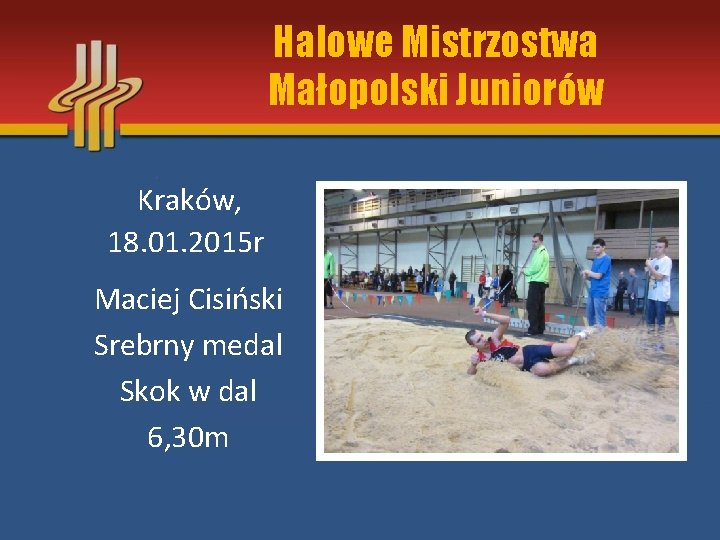 Halowe Mistrzostwa
Małopolski Juniorów

Kraków,
18.01.2015r

Maciej Cisiński

Srebrny medal

Skok w dal

6,30m